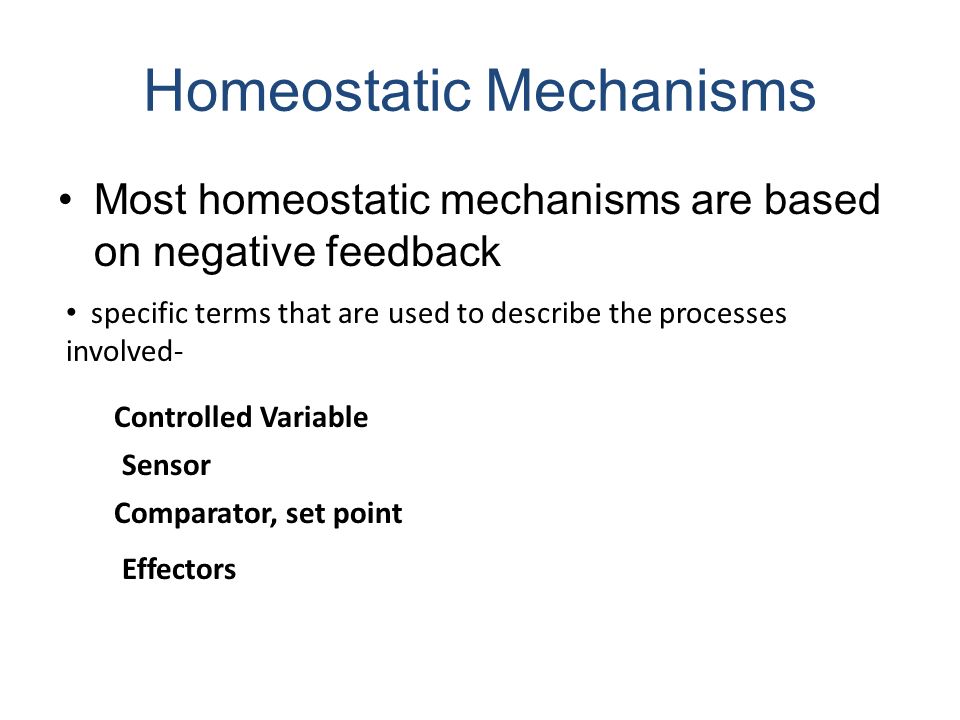 Homeostatic Mechanisms

• Most homeostatic mechanisms are based on negative feedback

• specific terms that are used to describe the processes involved-

Controlled Variable

Sensor

Comparator, set point

Effectors